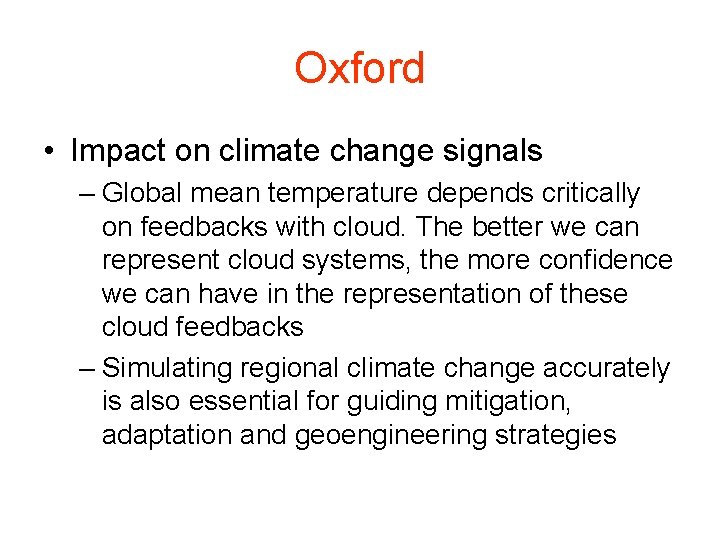 Oxford

• Impact on climate change signals

– Global mean temperature depends critically on feedbacks with cloud. The better we can represent cloud systems, the more confidence we can have in the representation of these cloud feedbacks

– Simulating regional climate change accurately is also essential for guiding mitigation, adaptation and geoengineering strategies